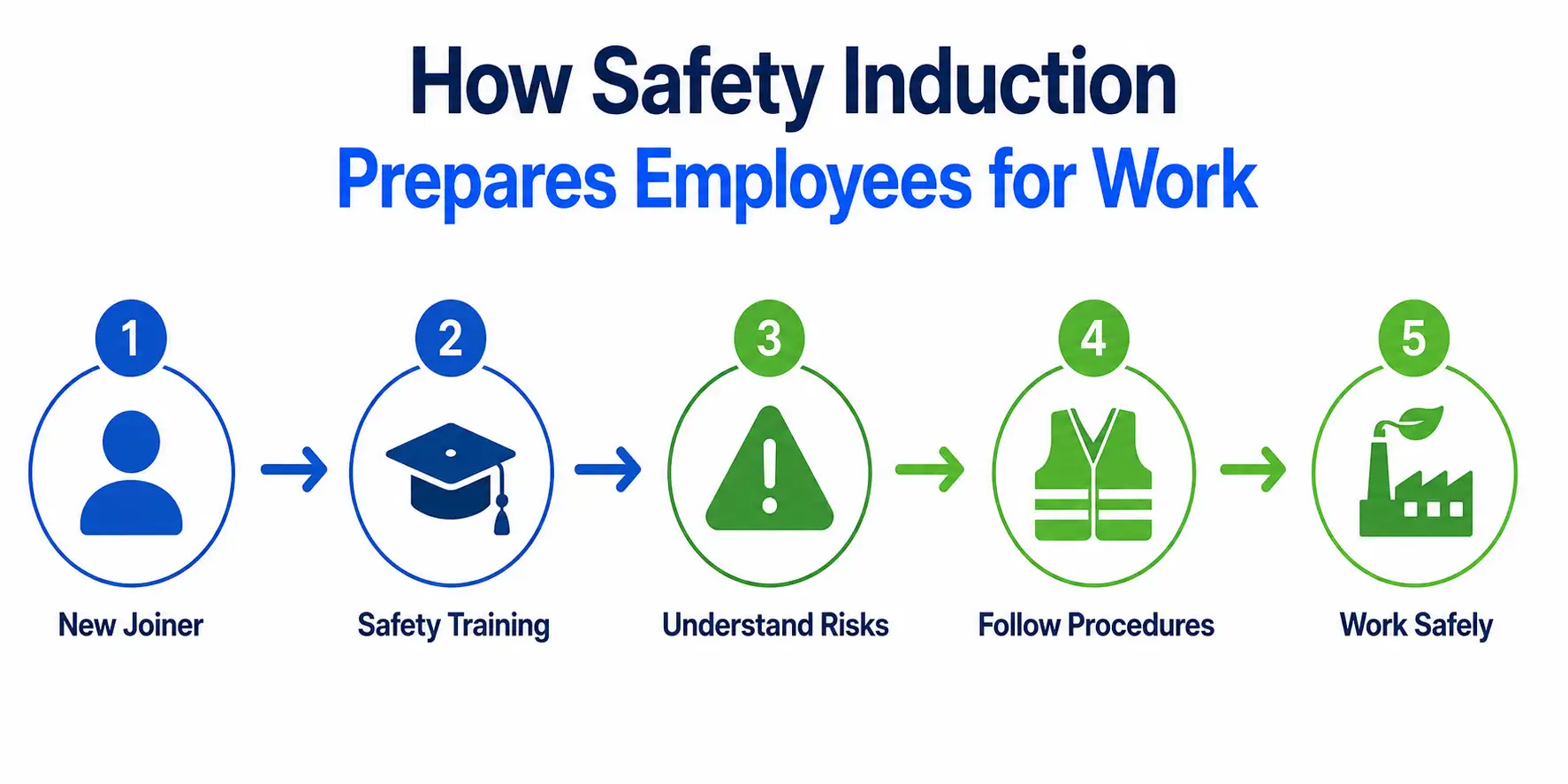 How Safety Induction
Prepares Employees for Work

1
New Joiner

2
Safety Training

3
Understand Risks

4
Follow Procedures

5
Work Safely